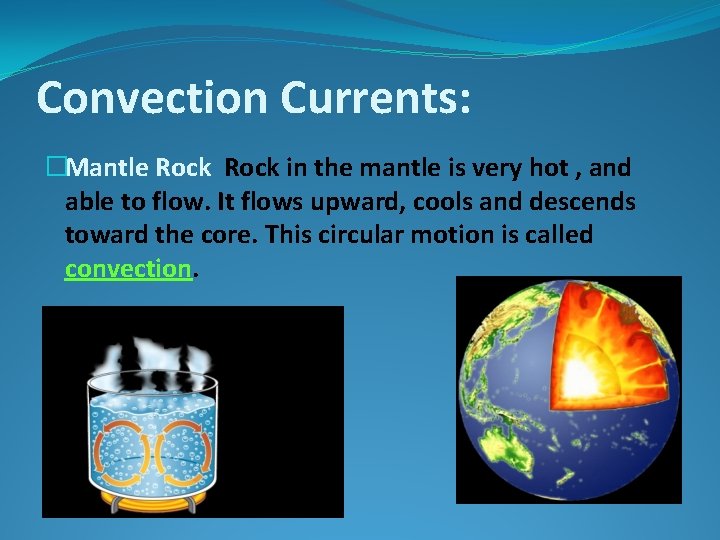 Convection Currents:

Mantle Rock Rock in the mantle is very hot , and able to flow. It flows upward, cools and descends toward the core. This circular motion is called convection.